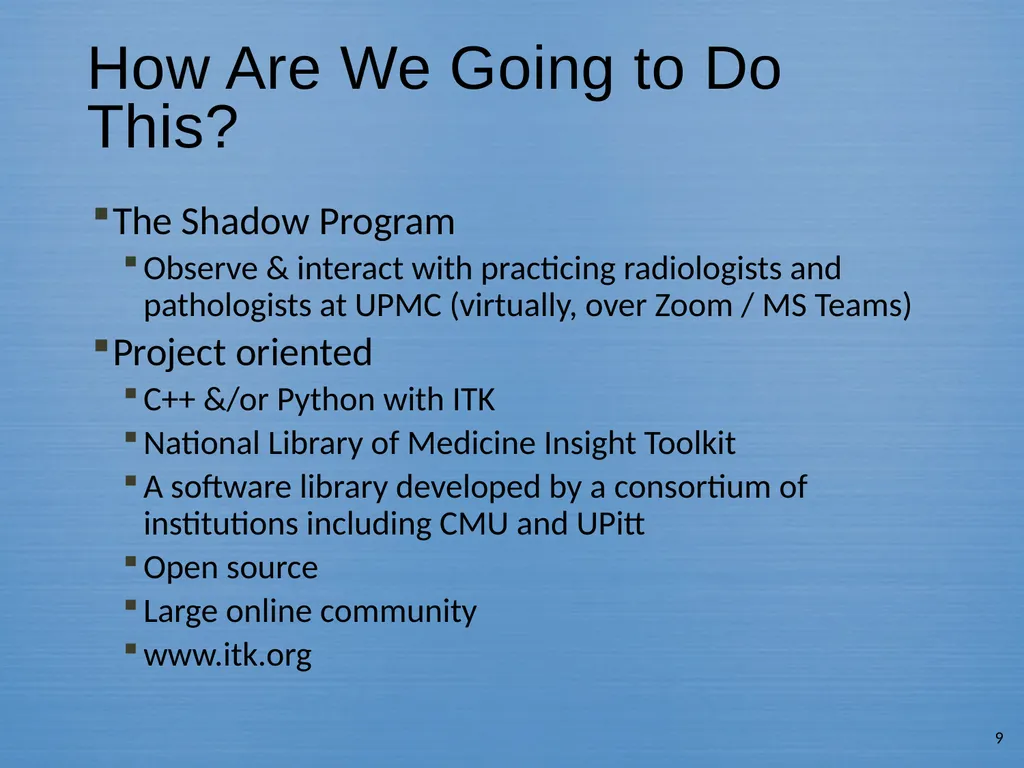 How Are We Going to Do This?

The Shadow Program

Observe & interact with practicing radiologists and pathologists at UPMC (virtually, over Zoom / MS Teams)

Project oriented

C++ &/or Python with ITK

National Library of Medicine Insight Toolkit

A software library developed by a consortium of institutions including CMU and UPitt

Open source

Large online community

www.itk.org

9